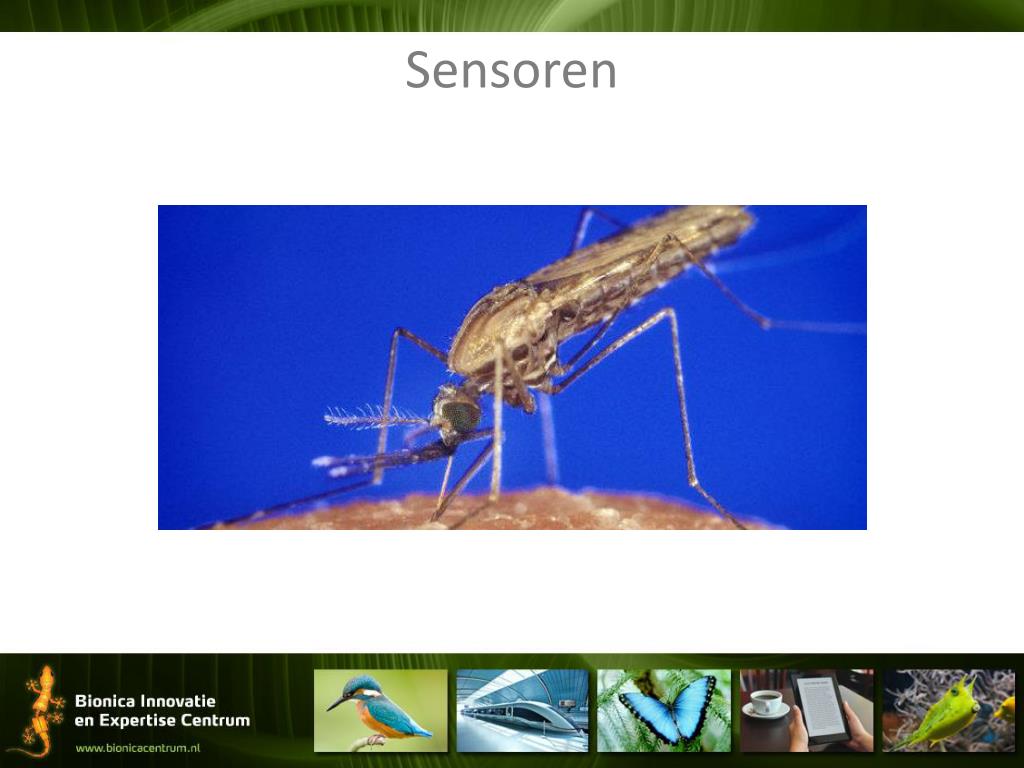 Sensoren

Bionica Innovatie en Expertise Centrum

www.bionicacentrum.nl